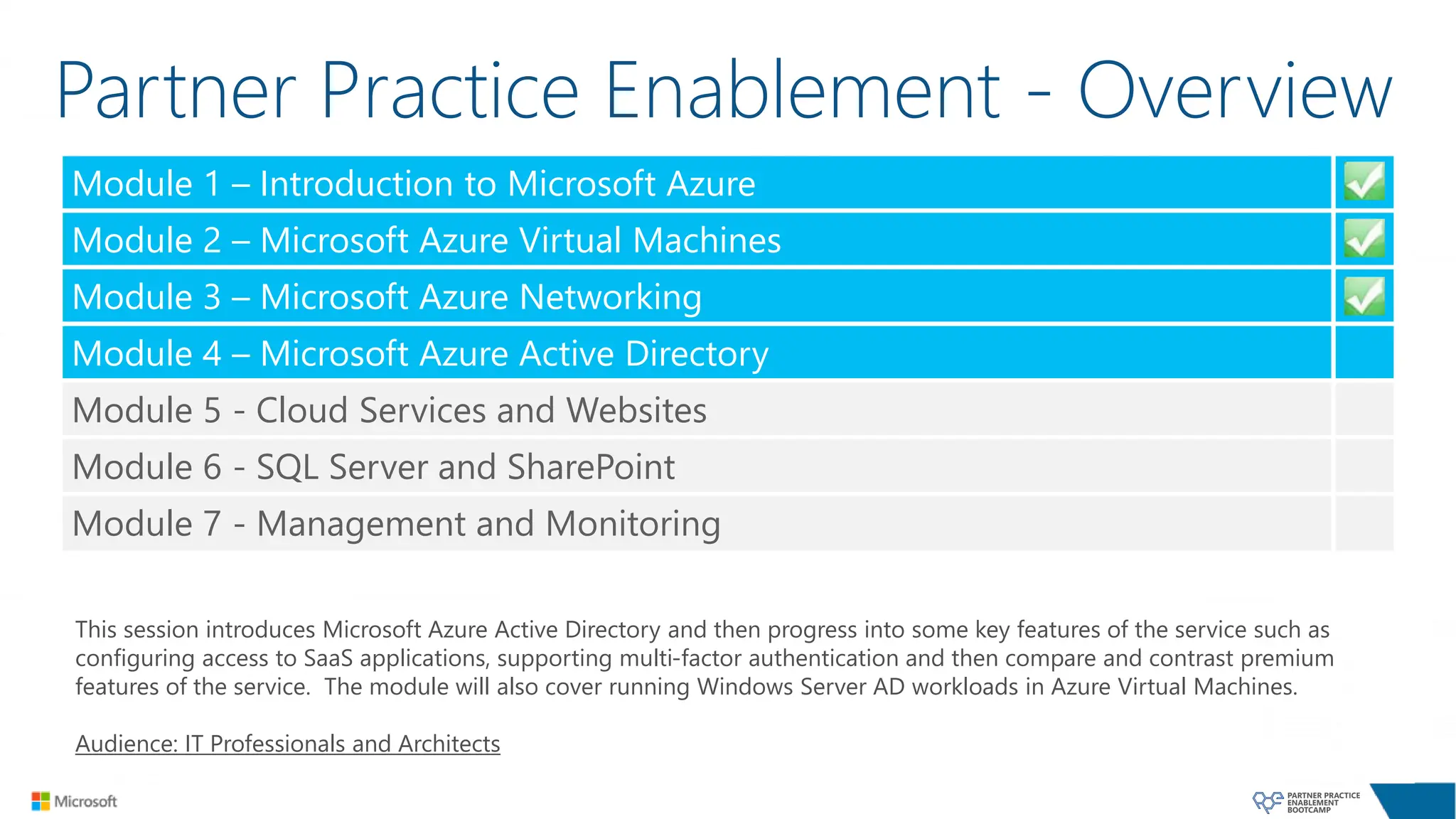 Partner Practice Enablement - Overview

Module 1 – Introduction to Microsoft Azure
Module 2 – Microsoft Azure Virtual Machines
Module 3 – Microsoft Azure Networking
Module 4 – Microsoft Azure Active Directory
Module 5 - Cloud Services and Websites
Module 6 - SQL Server and SharePoint
Module 7 - Management and Monitoring

This session introduces Microsoft Azure Active Directory and then progress into some key features of the service such as configuring access to SaaS applications, supporting multi-factor authentication and then compare and contrast premium features of the service. The module will also cover running Windows Server AD workloads in Azure Virtual Machines.

Audience: IT Professionals and Architects

Microsoft

PARTNER PRACTICE ENABLEMENT BOOTCAMP